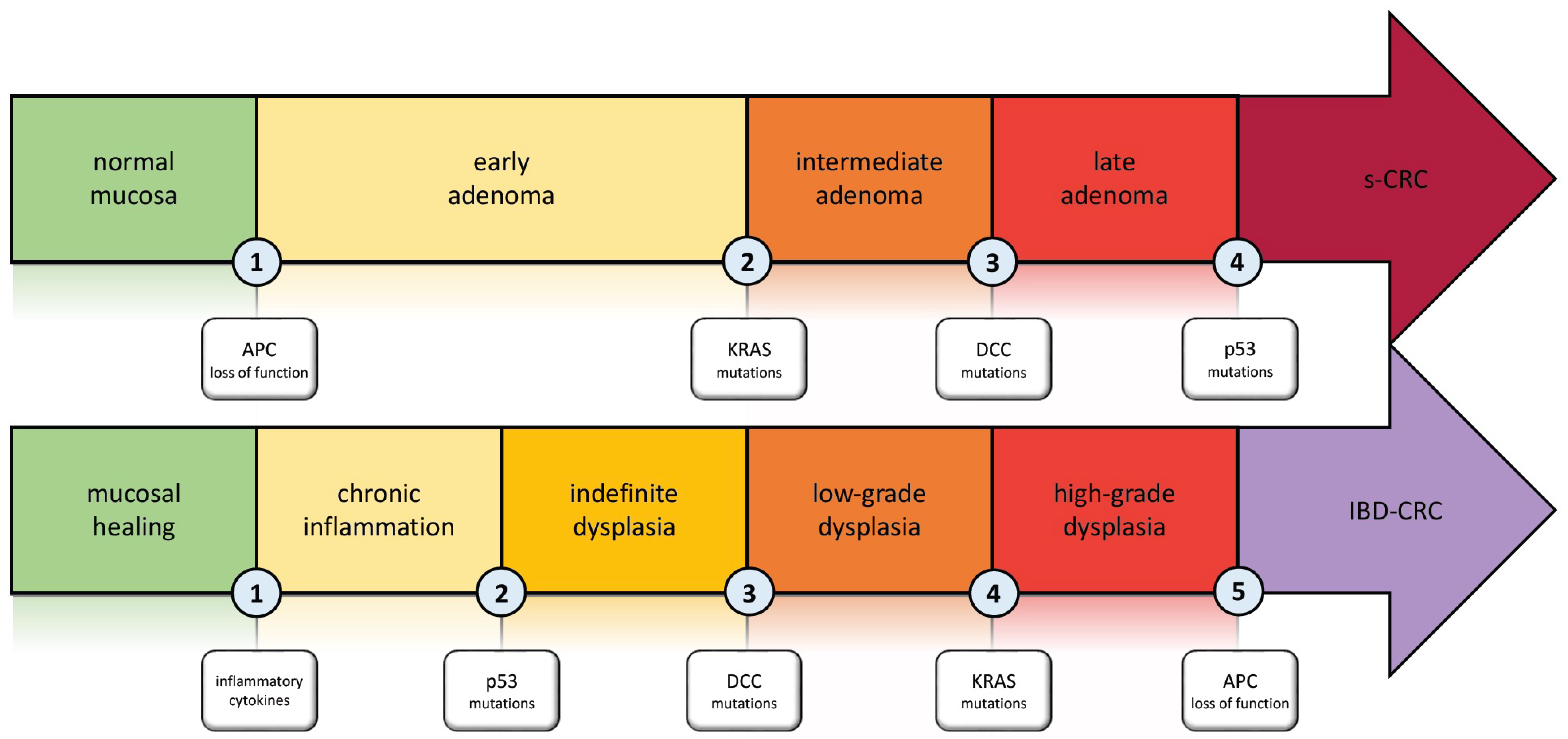 normal mucosa

early adenoma

intermediate adenoma

late adenoma

s-CRC

1

2

3

4

APC
loss of function

KRAS
mutations

DCC
mutations

p53
mutations

mucosal healing

chronic inflammation

indefinite dysplasia

low-grade dysplasia

high-grade dysplasia

IBD-CRC

1

2

3

4

5

inflammatory cytokines

p53
mutations

DCC
mutations

KRAS
mutations

APC
loss of function